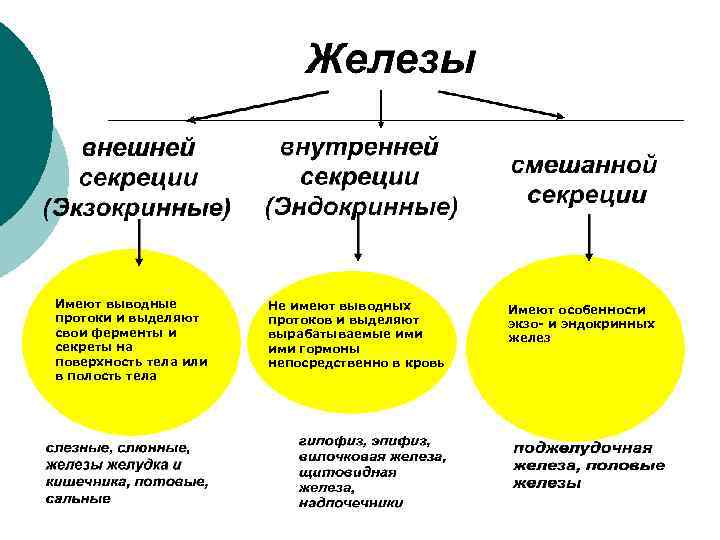 Железы

внешней секреции (Экзокринные)

Имеют выводные протоки и выделяют свои ферменты и секреты на поверхность тела или в полость тела

слезные, слюнные, железы желудка и кишечника, потовые, сальные

внутренней секреции (Эндокринные)

Не имеют выводных протоков и выделяют вырабатываемые ими ими гормоны непосредственно в кровь

гипофиз, эпифиз, вилочковая железа, щитовидная железа, надпочечники

смешанной секреции

Имеют особенности экзо- и эндокринных желез

поджелудочная железа, половые железы